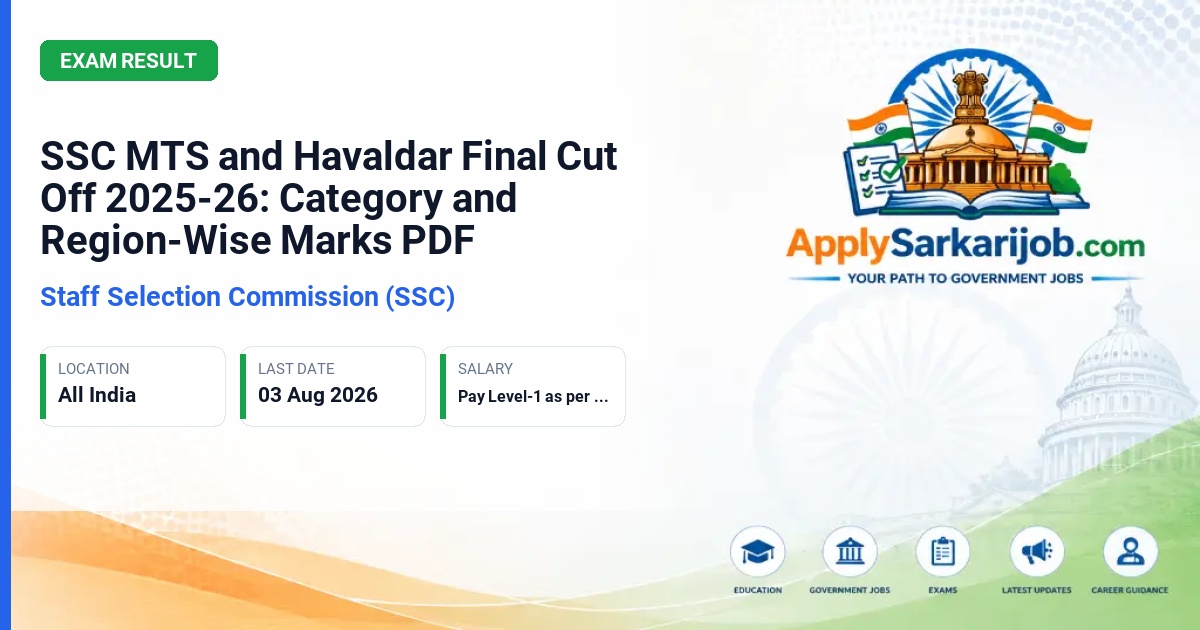 EXAM RESULT

SSC MTS and Havaldar Final Cut Off 2025-26: Category and Region-Wise Marks PDF

Staff Selection Commission (SSC)

LOCATION
All India

LAST DATE
03 Aug 2026

SALARY
Pay Level-1 as per ...

ApplySarkarijob.com
YOUR PATH TO GOVERNMENT JOBS

EDUCATION
GOVERNMENT JOBS
EXAMS
LATEST UPDATES
CAREER GUIDANCE